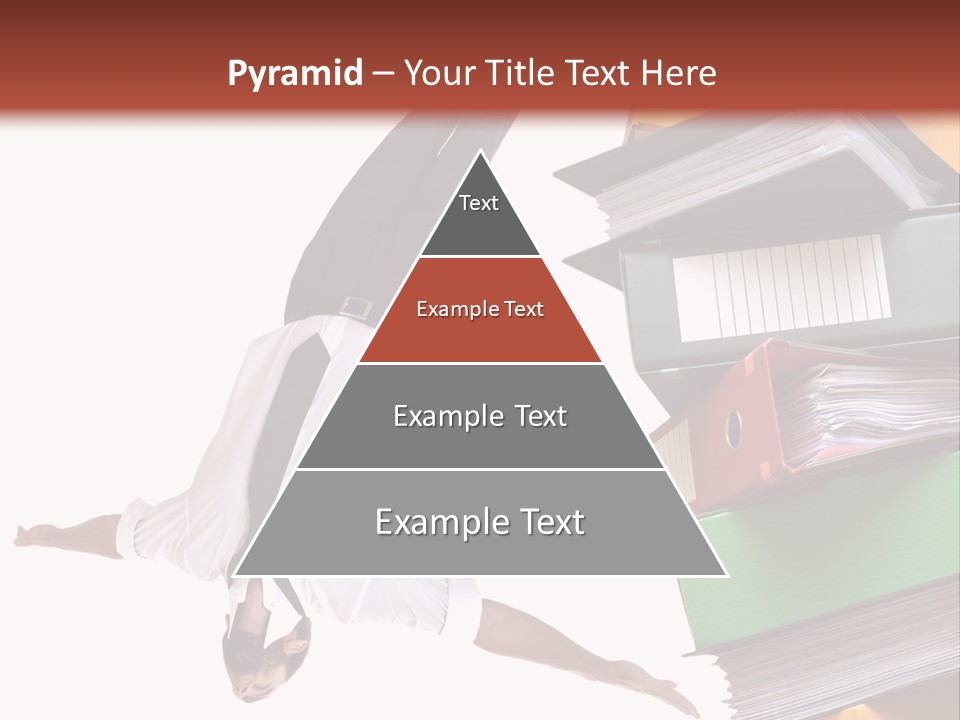 Pyramid – Your Title Text Here

Text

Example Text

Example Text

Example Text